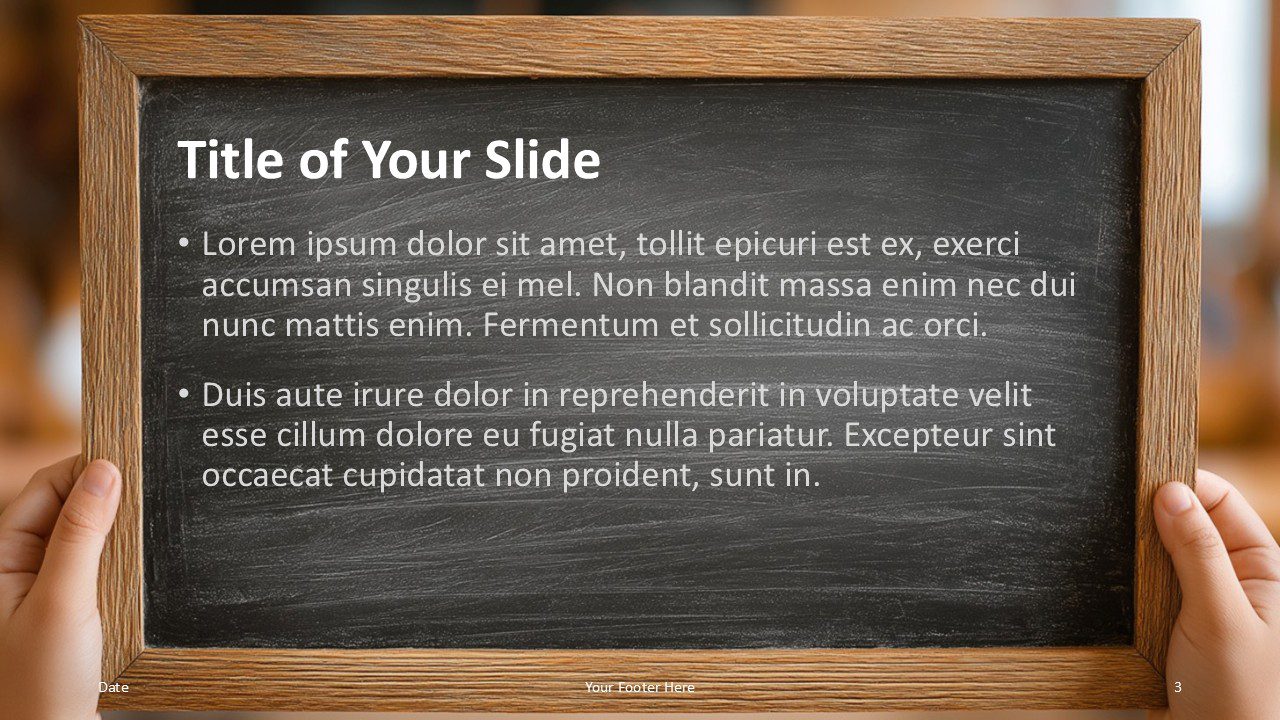 Title of Your Slide

• Lorem ipsum dolor sit amet, tollit epicuri est ex, exerci accumsan singulis ei mel. Non blandit massa enim nec dui nunc mattis enim. Fermentum et sollicitudin ac orci.

• Duis aute irure dolor in reprehenderit in voluptate velit esse cillum dolore eu fugiat nulla pariatur. Excepteur sint occaecat cupidatat non proident, sunt in.

Date

Your Footer Here

3